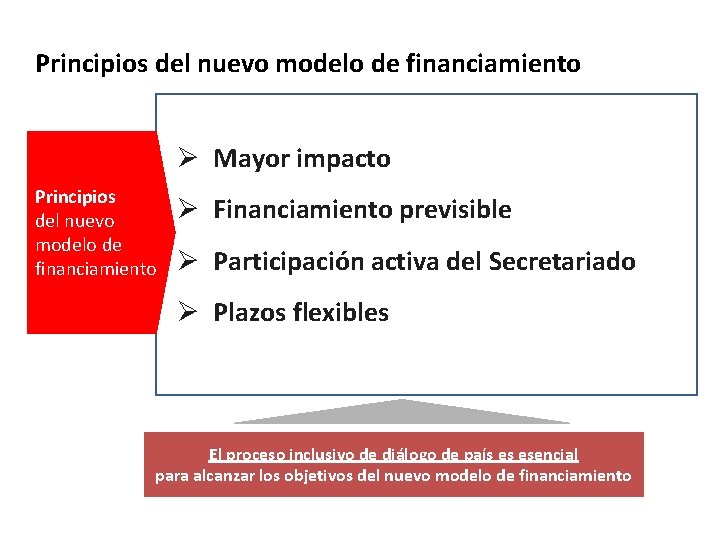 Principios del nuevo modelo de financiamiento

Principios del nuevo modelo de financiamiento

➢ Mayor impacto
➢ Financiamiento previsible
➢ Participación activa del Secretariado
➢ Plazos flexibles

El proceso inclusivo de diálogo de país es esencial para alcanzar los objetivos del nuevo modelo de financiamiento